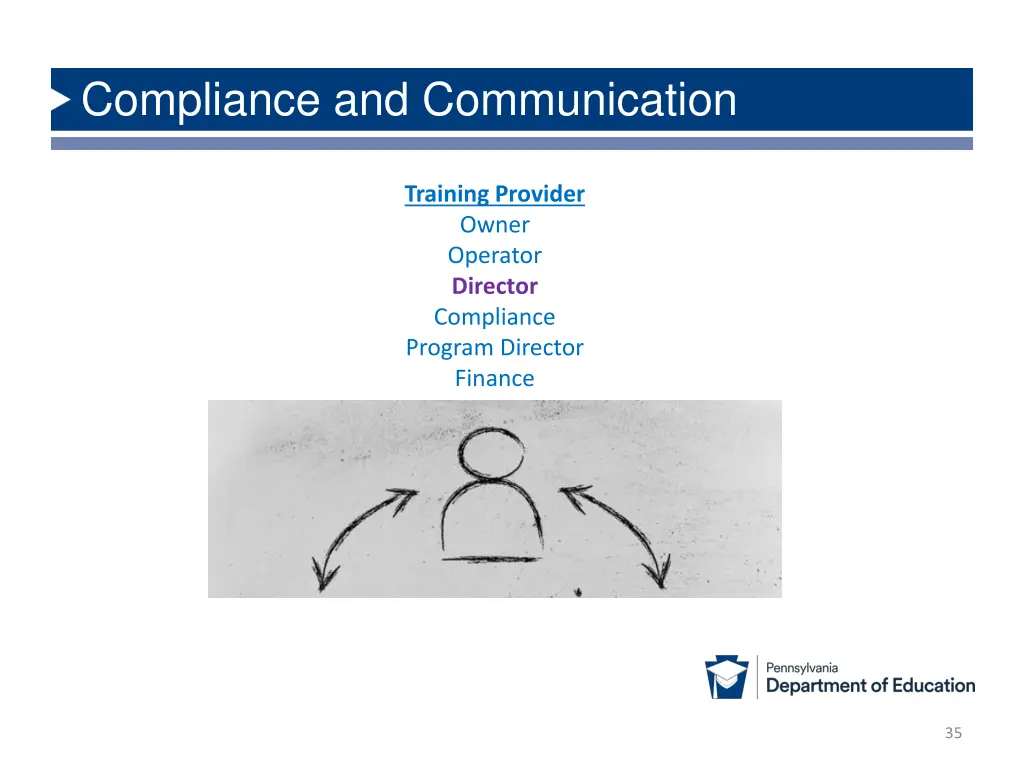 Compliance and Communication

Training Provider
Owner
Operator
Director
Compliance
Program Director
Finance

Pennsylvania
Department of Education

35